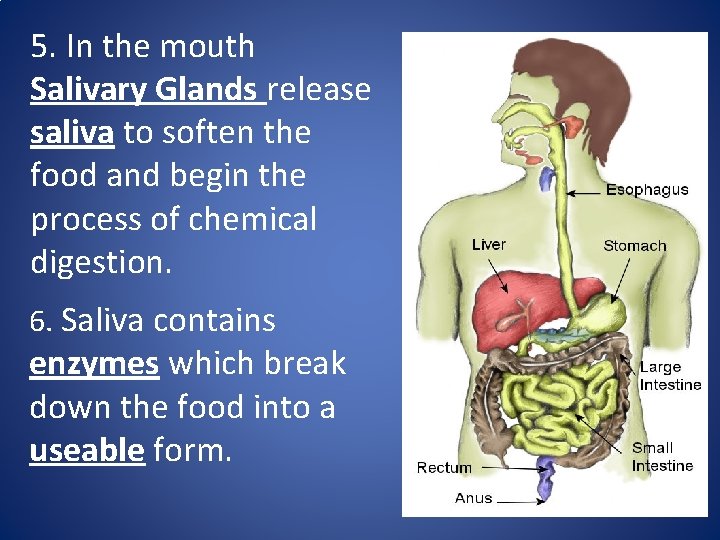 5. In the mouth Salivary Glands release saliva to soften the food and begin the process of chemical digestion.

6. Saliva contains enzymes which break down the food into a useable form.

Esophagus
Liver
Stomach
Large Intestine
Small Intestine
Rectum
Anus